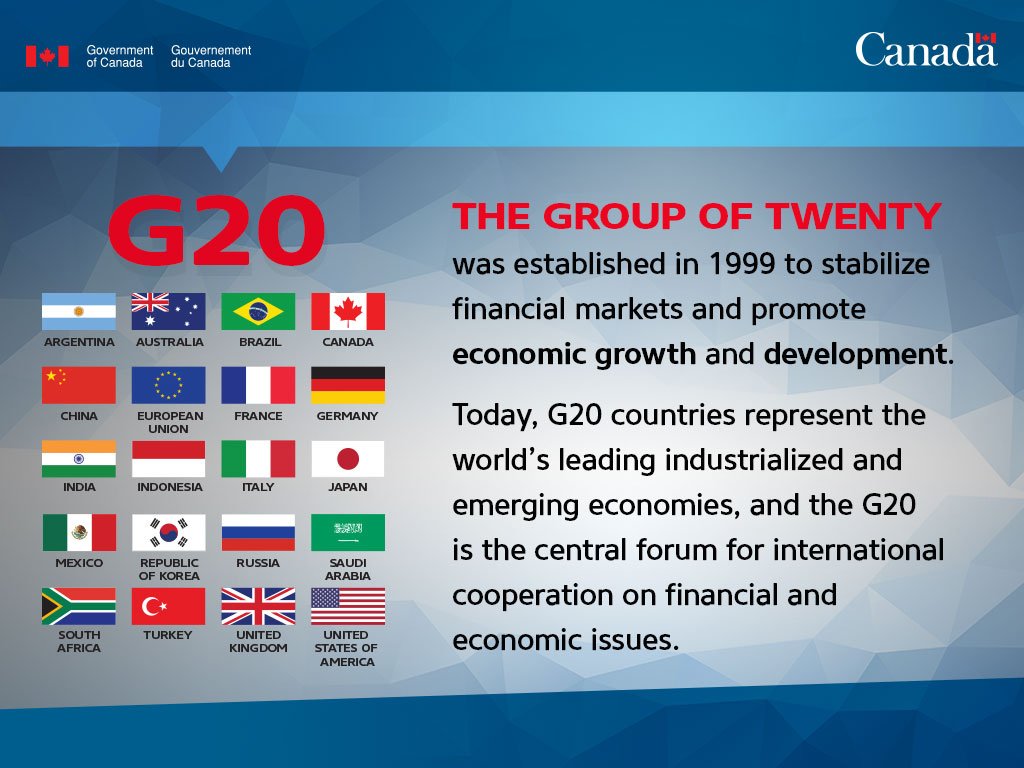 Government of Canada Gouvernement du Canada

Canada

G20

ARGENTINA AUSTRALIA BRAZIL CANADA

CHINA EUROPEAN UNION FRANCE GERMANY

INDIA INDONESIA ITALY JAPAN

MEXICO REPUBLIC OF KOREA RUSSIA SAUDI ARABIA

SOUTH AFRICA TURKEY UNITED KINGDOM UNITED STATES OF AMERICA

THE GROUP OF TWENTY was established in 1999 to stabilize financial markets and promote economic growth and development.

Today, G20 countries represent the world's leading industrialized and emerging economies, and the G20 is the central forum for international cooperation on financial and economic issues.